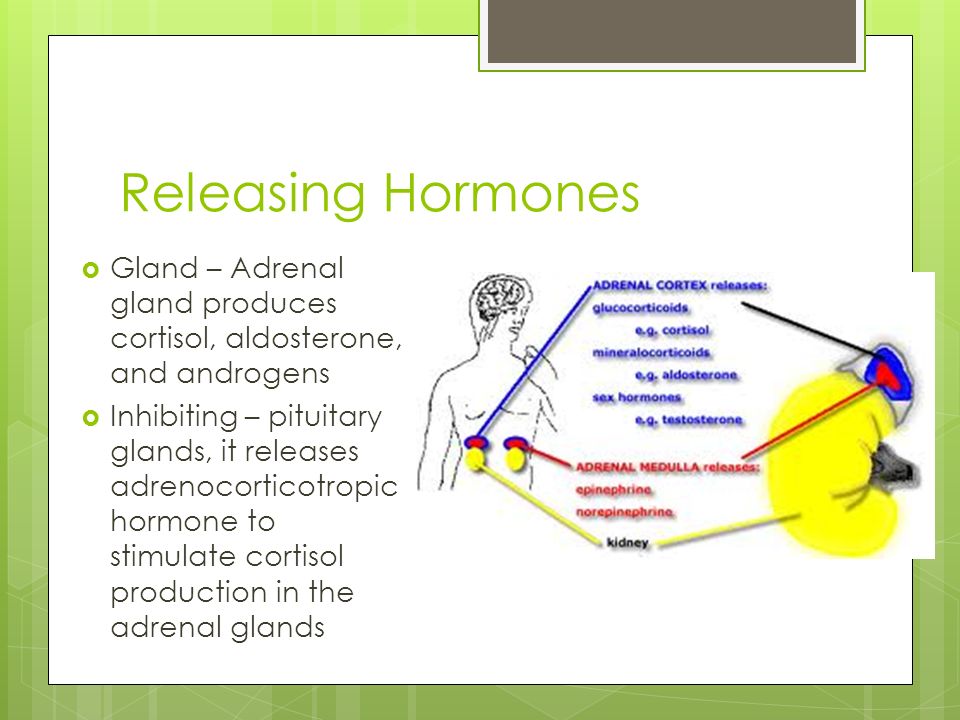 Releasing Hormones

Gland – Adrenal gland produces cortisol, aldosterone, and androgens

Inhibiting – pituitary glands, it releases adrenocorticotropic hormone to stimulate cortisol production in the adrenal glands

ADRENAL CORTEX releases:
glucocorticoids
e.g. cortisol
mineralocorticoids
e.g. aldosterone
sex hormones
e.g. testosterone

ADRENAL MEDULLA releases:
epinephrine
norepinephrine

kidney